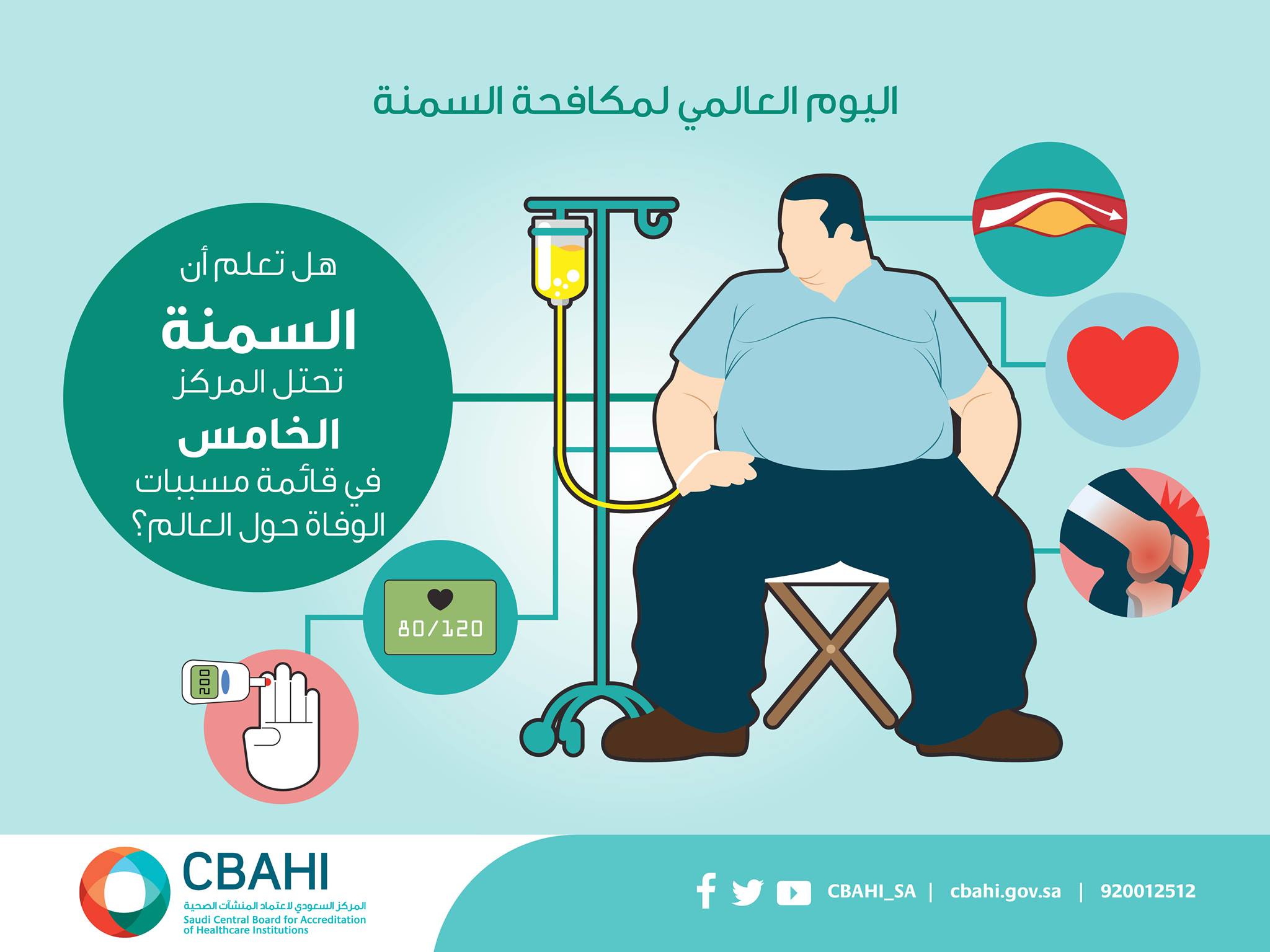 اليوم العالمي لمكافحة السمنة

هل تعلم أن
السمنة
تحتل المركز
الخامس
في قائمة مسببات
الوفاة حول العالم؟

80/120

200

CBAHI
المركز السعودي لاعتماد المنشآت الصحية
Saudi Central Board for Accreditation of Healthcare Institutions

CBAHI_SA | cbahi.gov.sa | 920012512